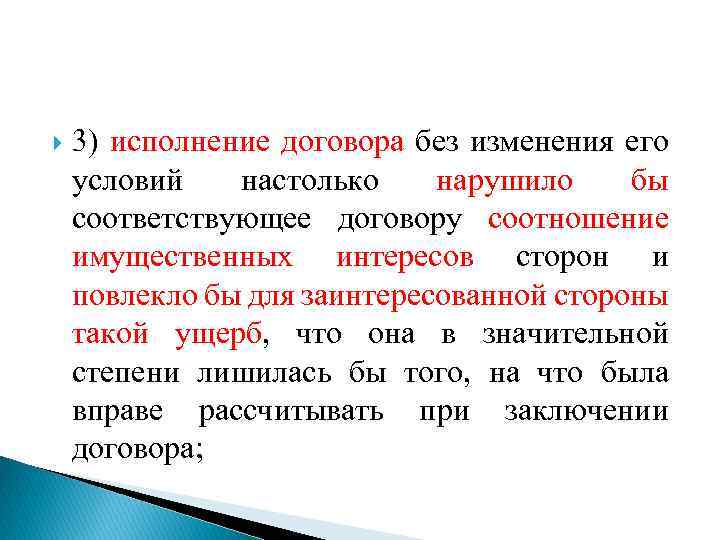 3) исполнение договора без изменения его условий настолько нарушило бы соответствующее договору соотношение имущественных интересов сторон и повлекло бы для заинтересованной стороны такой ущерб, что она в значительной степени лишилась бы того, на что была вправе рассчитывать при заключении договора;